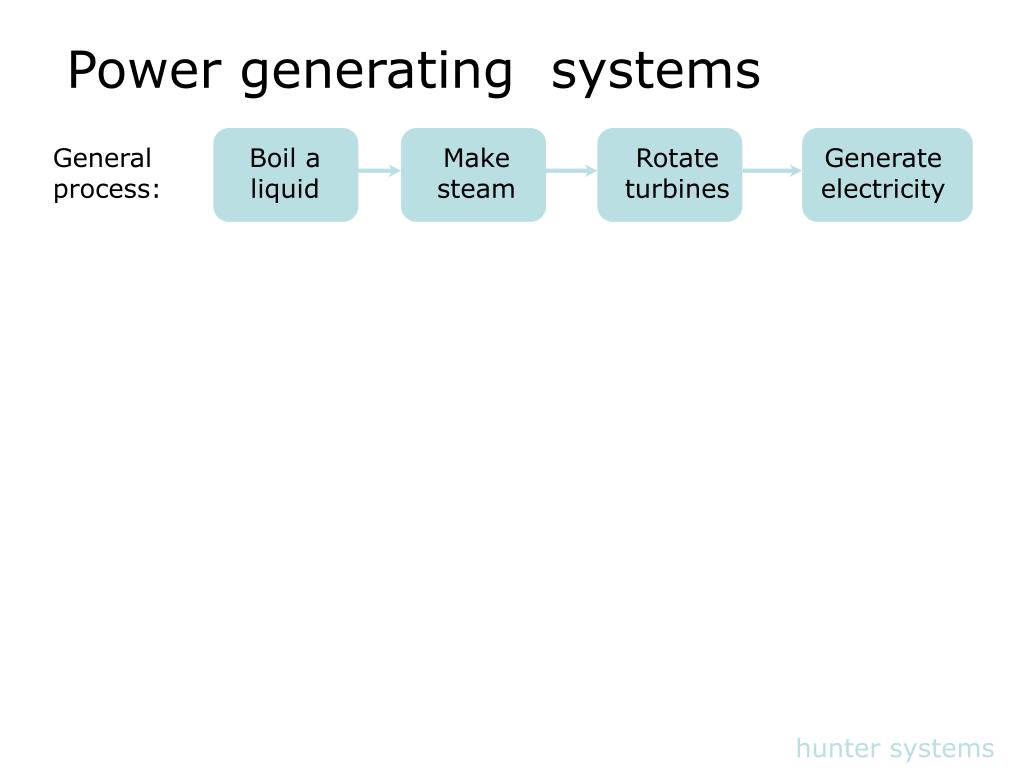 Power generating  systems

General process:

Boil a liquid

Make steam

Rotate turbines

Generate electricity

hunter systems